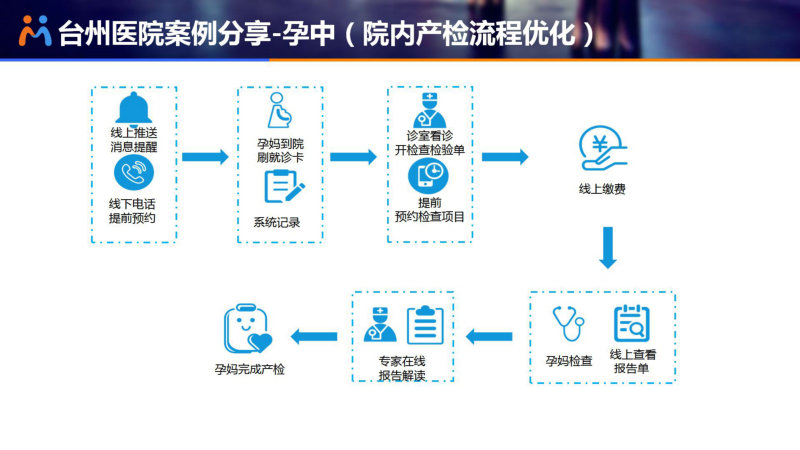 台州医院案例分享-孕中（院内产检流程优化）

线上推送
消息提醒

线下电话
提前预约

孕妈到院
刷就诊卡

系统记录

诊室看诊
开检查检验单

提前
预约检查项目

线上缴费

孕妈检查

线上查看
报告单

专家在线
报告解读

孕妈完成产检